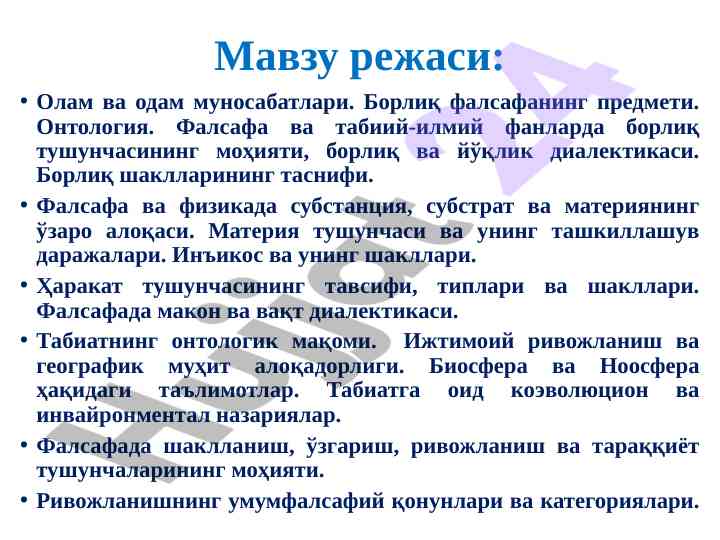 Мавзу режаси:

• Олам ва одам муносабатлари. Борлиқ фалсафанинг предмети. Онтология. Фалсафа ва табиий-илмий фанларда борлиқ тушунчасининг моҳияти, борлиқ ва йўқлик диалектикаси. Борлиқ шаклларининг таснифи.

• Фалсафа ва физикада субстанция, субстрат ва материянинг ўзаро алоқаси. Материя тушунчаси ва унинг ташкиллашув даражалари. Инъикос ва унинг шакллари.

• Ҳаракат тушунчасининг тавсифи, типлари ва шакллари. Фалсафада макон ва вақт диалектикаси.

• Табиатнинг онтологик мақоми. Ижтимоий ривожланиш ва географик муҳит алоқадорлиги. Биосфера ва Ноосфера ҳақидаги таълимотлар. Табиатга оид коэволюцион ва инвайронментал назариялар.

• Фалсафада шаклланиш, ўзгариш, ривожланиш ва тараққиёт тушунчаларининг моҳияти.

• Ривожланишнинг умумфалсафий қонунлари ва категориялари.

Hujjat 24